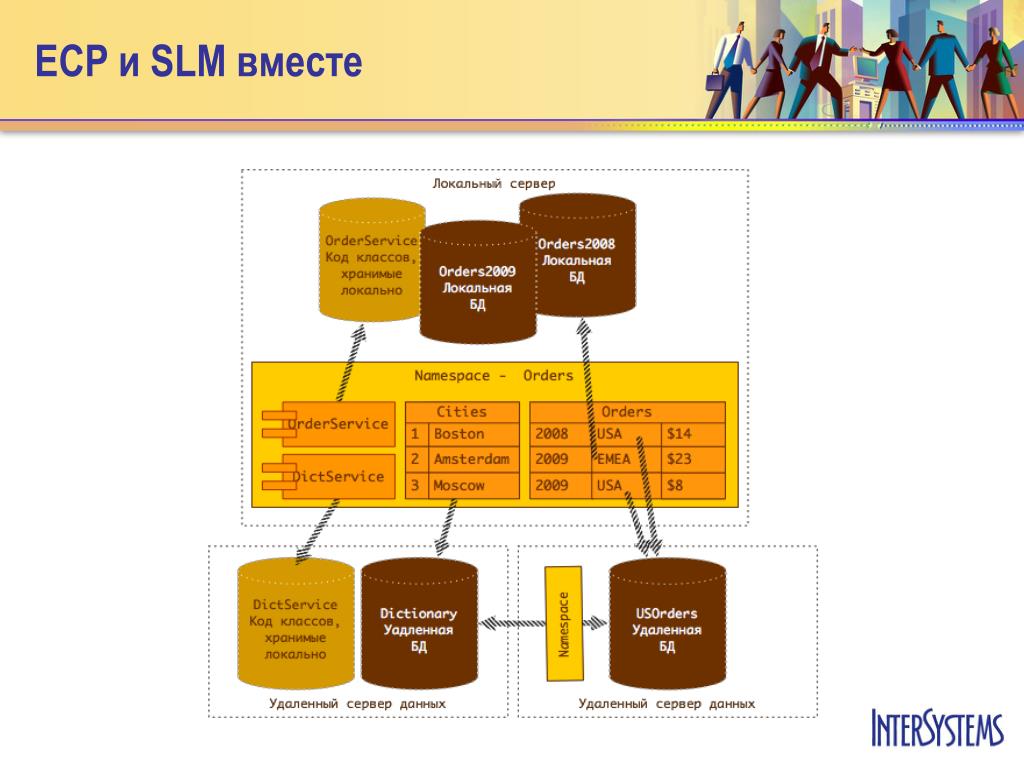 ECP и SLM вместе

Локальный сервер

OrderService Код классов, хранимые локально

Orders2009 Локальная БД

Orders2008 Локальная БД

Namespace - Orders

OrderService

DictService

| Cities | |
|---|---|
| 1 | Boston |
| 2 | Amsterdam |
| 3 | Moscow |

| Orders | | |
|---|---|---|
| 2008 | USA | $14 |
| 2009 | EMEA | $23 |
| 2009 | USA | $8 |

DictService Код классов, хранимые локально

Dictionary Удаленная БД

Удаленный сервер данных

Namespace

USOrders Удаленная БД

Удаленный сервер данных

INTERSYSTEMS